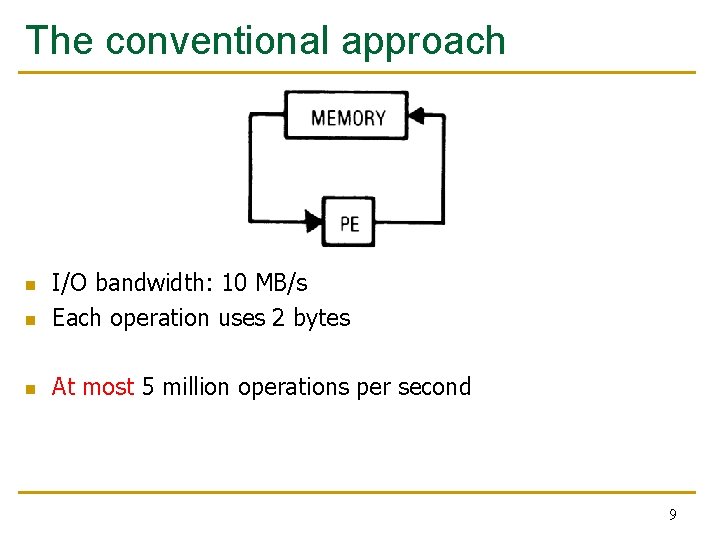 The conventional approach

MEMORY

PE

I/O bandwidth: 10 MB/s

Each operation uses 2 bytes

At most 5 million operations per second

9